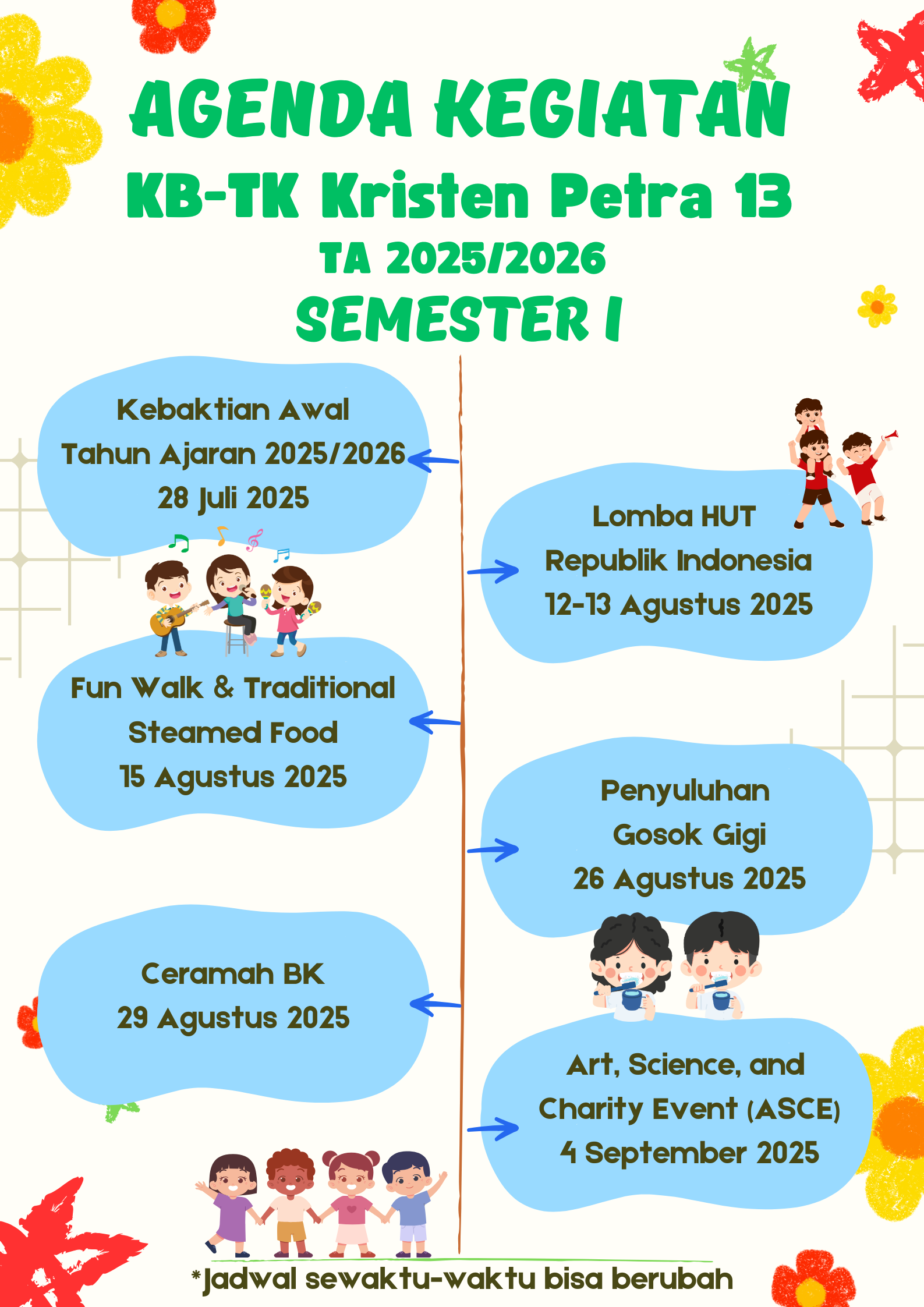 AGENDA KEGIATAN
KB-TK Kristen Petra 13
TA 2025/2026
SEMESTER I

Kebaktian Awal
Tahun Ajaran 2025/2026
28 Juli 2025

Lomba HUT
Republik Indonesia
12-13 Agustus 2025

Fun Walk & Traditional
Steamed Food
15 Agustus 2025

Penyuluhan
Gosok Gigi
26 Agustus 2025

Ceramah BK
29 Agustus 2025

Art, Science, and
Charity Event (ASCE)
4 September 2025

*Jadwal sewaktu-waktu bisa berubah